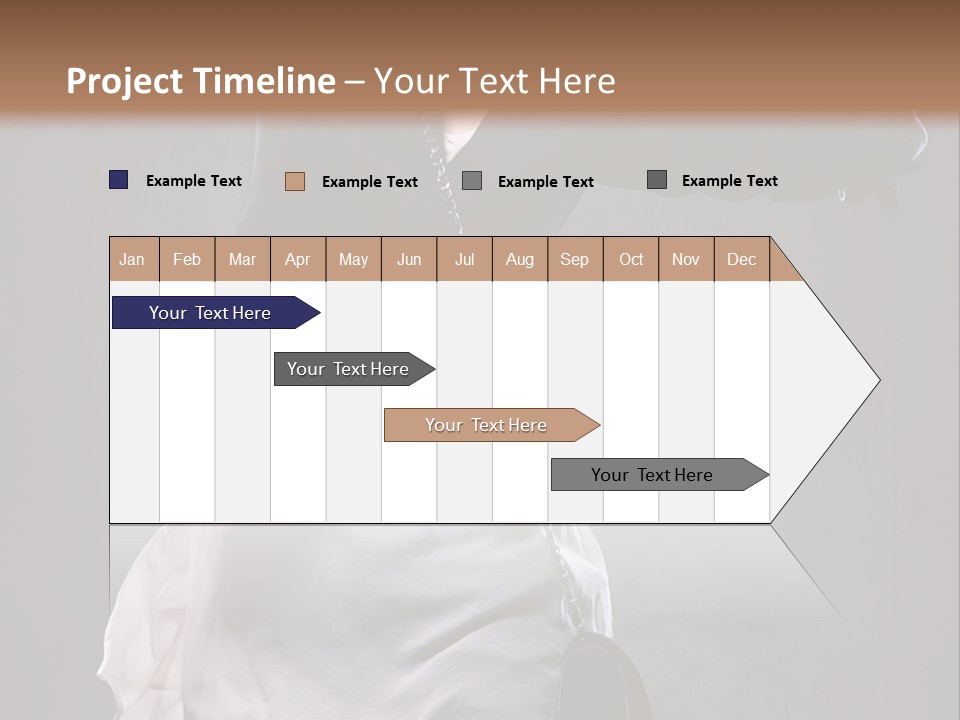 Project Timeline – Your Text Here

Example Text Example Text Example Text Example Text

| Jan | Feb | Mar | Apr | May | Jun | Jul | Aug | Sep | Oct | Nov | Dec |
|---|---|---|---|---|---|---|---|---|---|---|---|

Your Text Here

Your Text Here

Your Text Here

Your Text Here